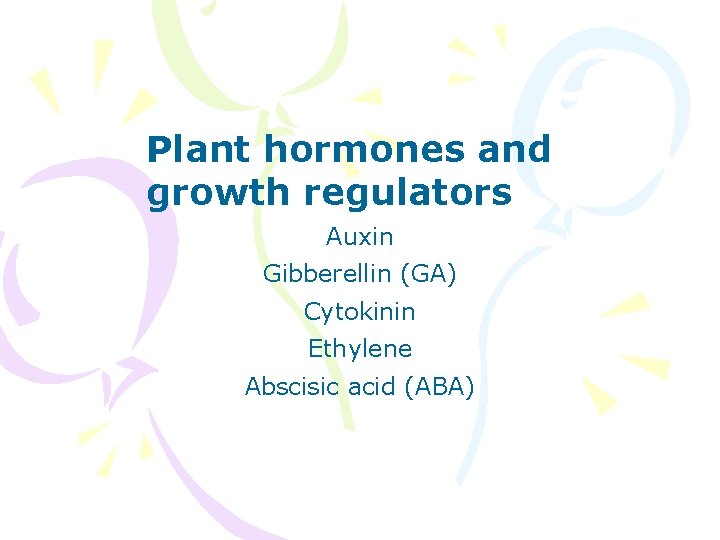 Plant hormones and growth regulators

Auxin
Gibberellin (GA)
Cytokinin
Ethylene
Abscisic acid (ABA)